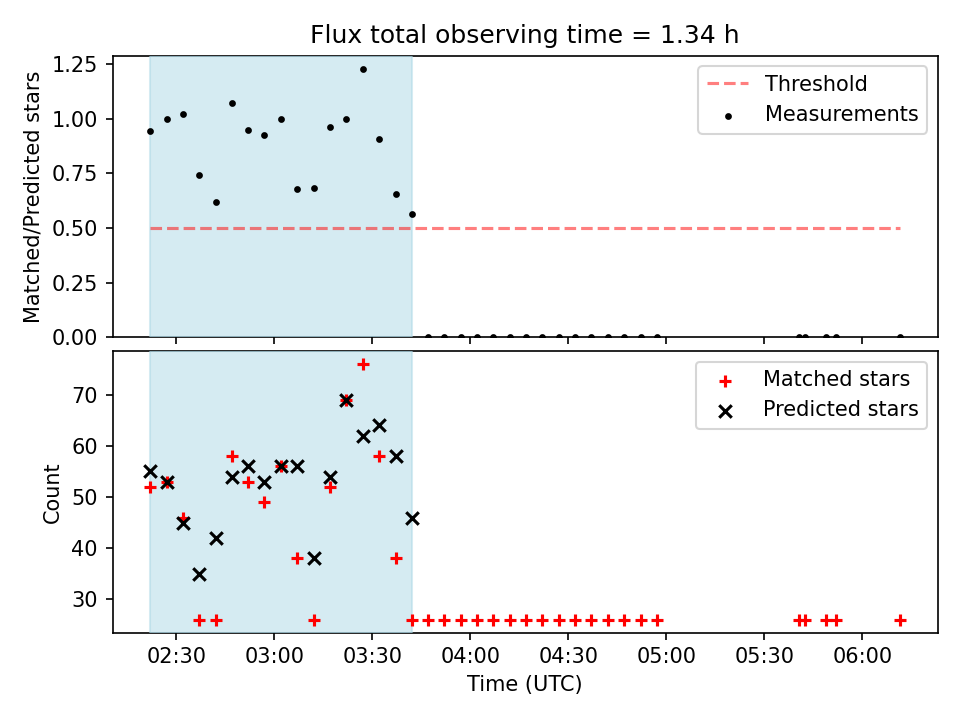 Flux total observing time = 1.34 h

Matched/Predicted stars

1.25
1.00
0.75
0.50
0.25
0.00

Threshold
Measurements

Count

70
60
50
40
30

Matched stars
Predicted stars

02:30 03:00 03:30 04:00 04:30 05:00 05:30 06:00

Time (UTC)